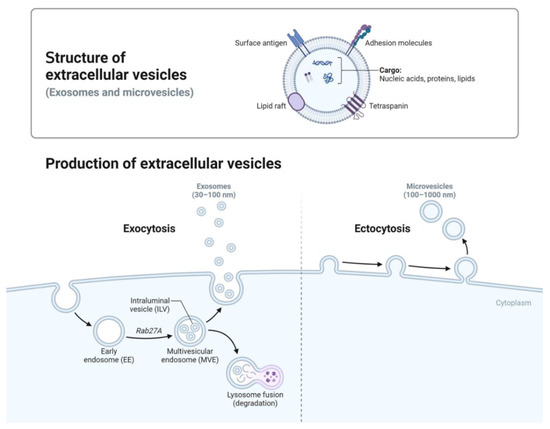 Structure of extracellular vesicles
(Exosomes and microvesicles)

Surface antigen
Adhesion molecules
Cargo:
Nucleic acids, proteins, lipids
Lipid raft
Tetraspanin

Production of extracellular vesicles

Exosomes
(30–100 nm)

Microvesicles
(100–1000 nm)

Exocytosis

Ectocytosis

Cytoplasm

Intraluminal vesicle (ILV)

Rab27A

Early endosome (EE)

Multivesicular endosome (MVE)

Lysosome fusion
(degradation)